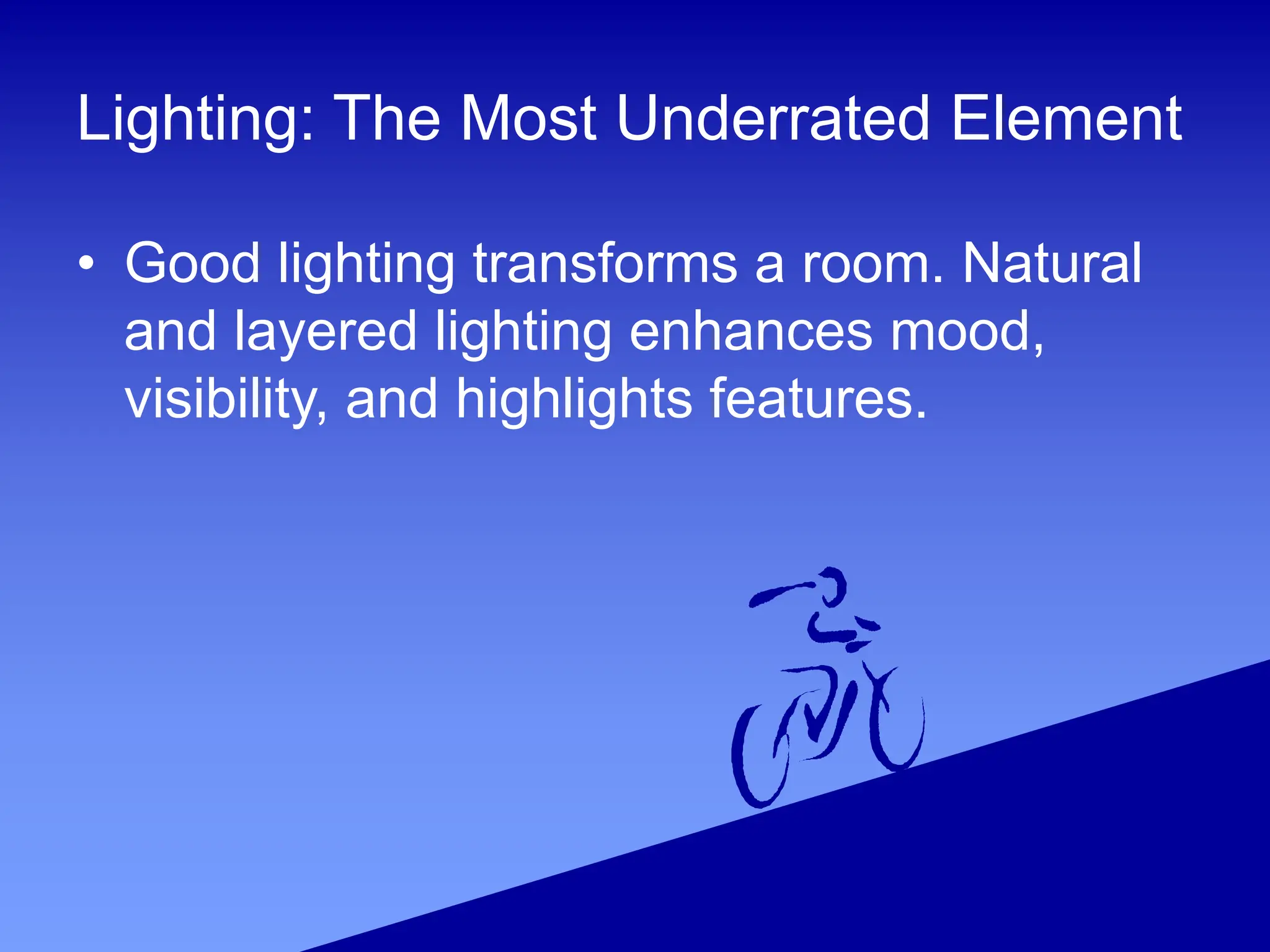 Lighting: The Most Underrated Element

• Good lighting transforms a room. Natural and layered lighting enhances mood, visibility, and highlights features.